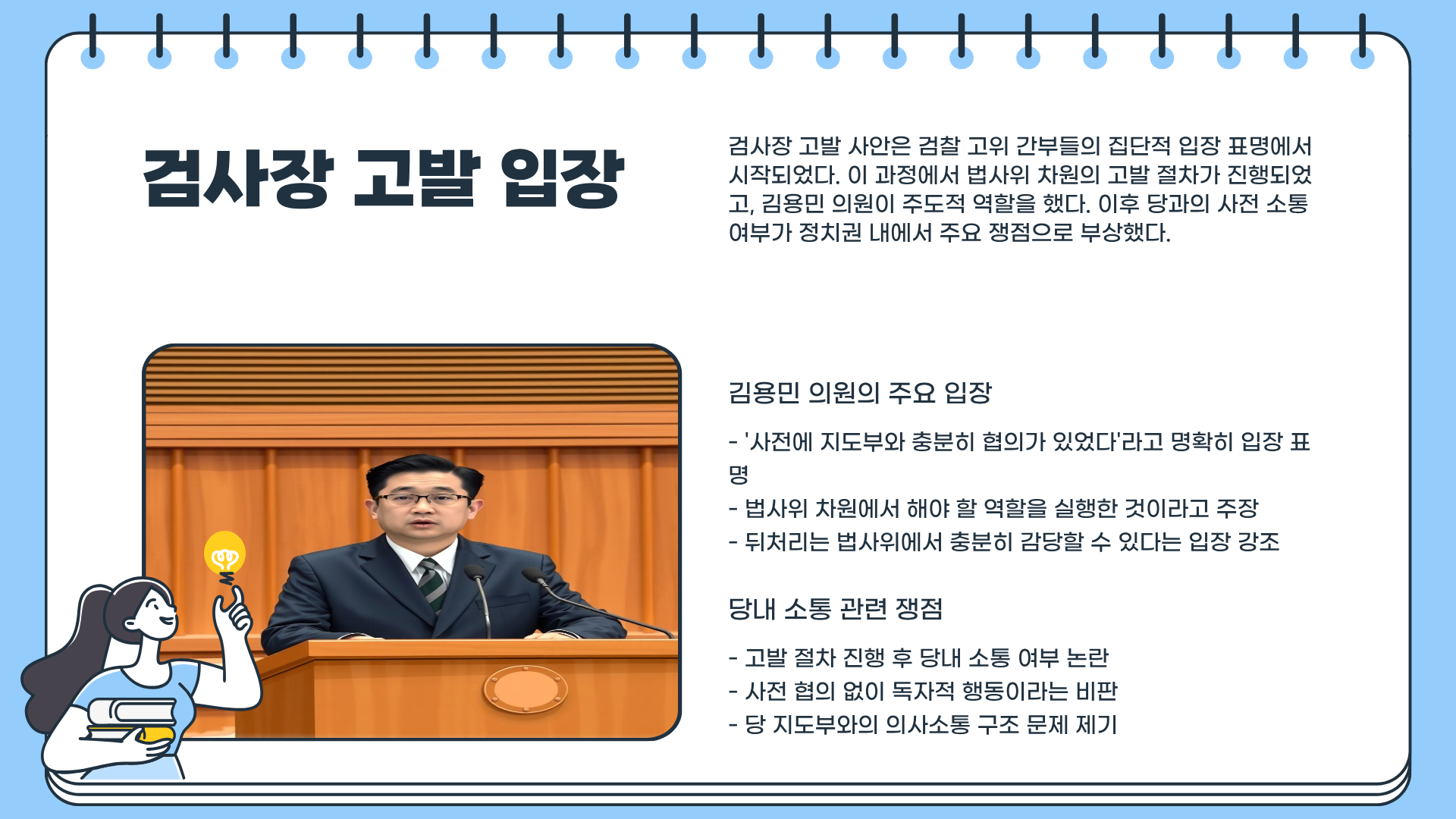 검사장 고발 입장

검사장 고발 사안은 검찰 고위 간부들의 집단적 입장 표명에서 시작되었다. 이 과정에서 법사위 차원의 고발 절차가 진행되었고, 김용민 의원이 주도적 역할을 했다. 이후 당과의 사전 소통 여부가 정치권 내에서 주요 쟁점으로 부상했다.

김용민 의원의 주요 입장

- '사전에 지도부와 충분히 협의가 있었다'라고 명확히 입장 표명
- 법사위 차원에서 해야 할 역할을 실행한 것이라고 주장
- 뒤처리는 법사위에서 충분히 감당할 수 있다는 입장 강조

당내 소통 관련 쟁점

- 고발 절차 진행 후 당내 소통 여부 논란
- 사전 협의 없이 독자적 행동이라는 비판
- 당 지도부와의 의사소통 구조 문제 제기